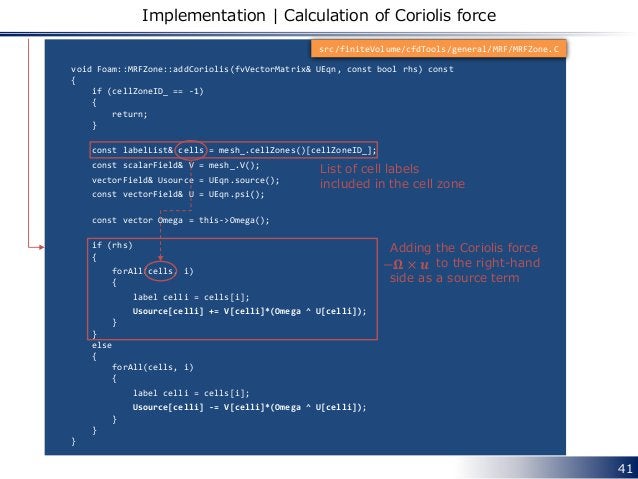 Implementation | Calculation of Coriolis force

src/finiteVolume/cfdTools/general/MRF/MRFZone.C

void Foam::MRFZone::addCoriolis(fvVectorMatrix& UEqn, const bool rhs) const
{
    if (cellZoneID_ == -1)
    {
        return;
    }

    const labelList& cells = mesh_.cellZones()[cellZoneID_];
    const scalarField& V = mesh_.V();
    vectorField& Usource = UEqn.source();
    const vectorField& U = UEqn.psi();

    const vector Omega = this->Omega();

    if (rhs)
    {
        forAll(cells, i)
        {
            label celli = cells[i];
            Usource[celli] += V[celli]*(Omega ^ U[celli]);
        }
    }
    else
    {
        forAll(cells, i)
        {
            label celli = cells[i];
            Usource[celli] -= V[celli]*(Omega ^ U[celli]);
        }
    }
}

List of cell labels included in the cell zone

Adding the Coriolis force $-\boldsymbol{\Omega} \times \boldsymbol{u}$ to the right-hand side as a source term

41